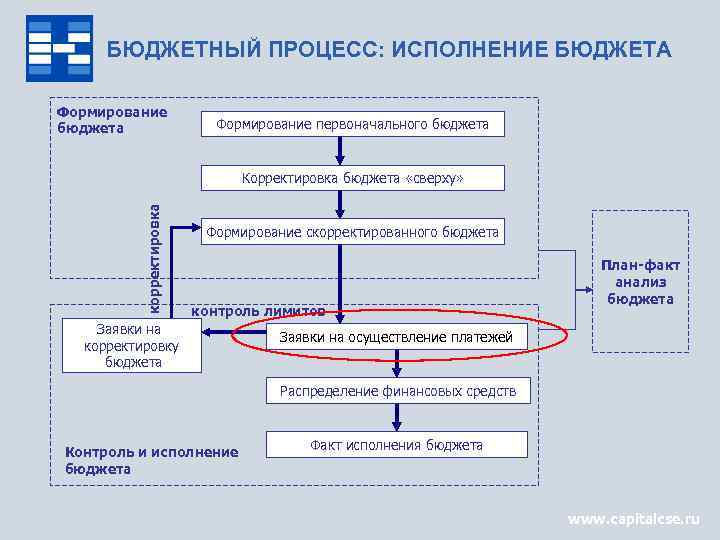 БЮДЖЕТНЫЙ ПРОЦЕСС: ИСПОЛНЕНИЕ БЮДЖЕТА

Формирование бюджета

Формирование первоначального бюджета

Корректировка бюджета «сверху»

Формирование скорректированного бюджета

корректировка

контроль лимитов

Заявки на корректировку бюджета

Заявки на осуществление платежей

Распределение финансовых средств

Факт исполнения бюджета

Контроль и исполнение бюджета

План-факт анализ бюджета

www.capitalcse.ru